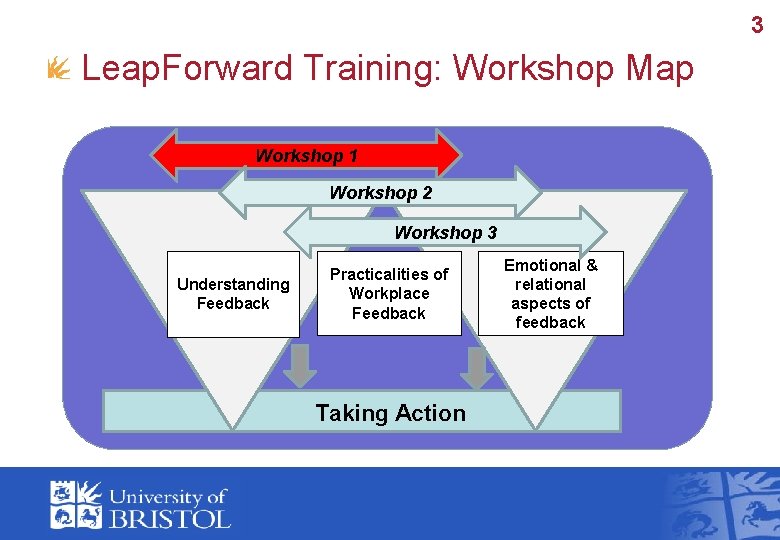 3

LeapForward Training: Workshop Map

Workshop 1

Workshop 2

Workshop 3

Understanding Feedback

Practicalities of Workplace Feedback

Emotional & relational aspects of feedback

Taking Action

University of BRISTOL